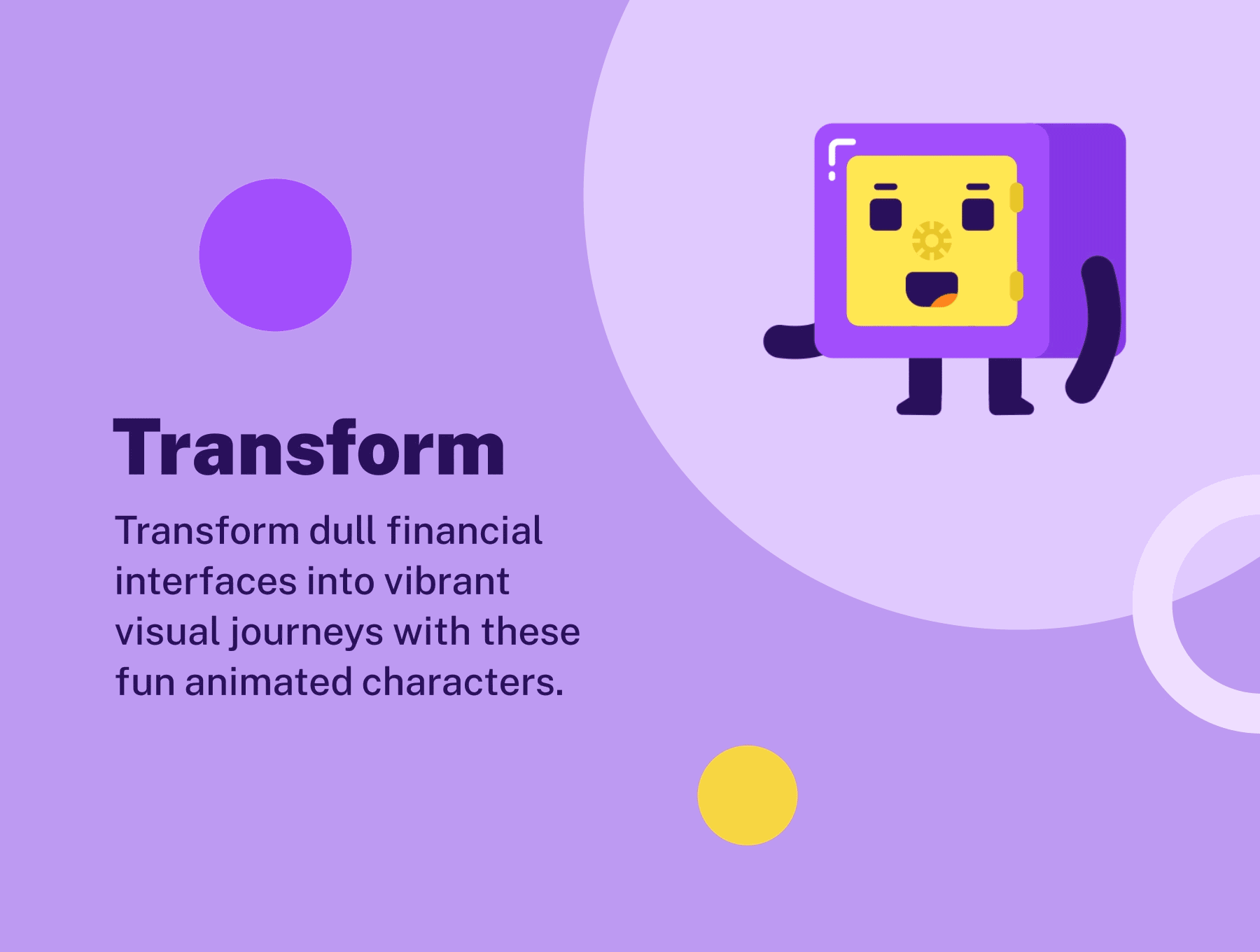 Transform

Transform dull financial interfaces into vibrant visual journeys with these fun animated characters.